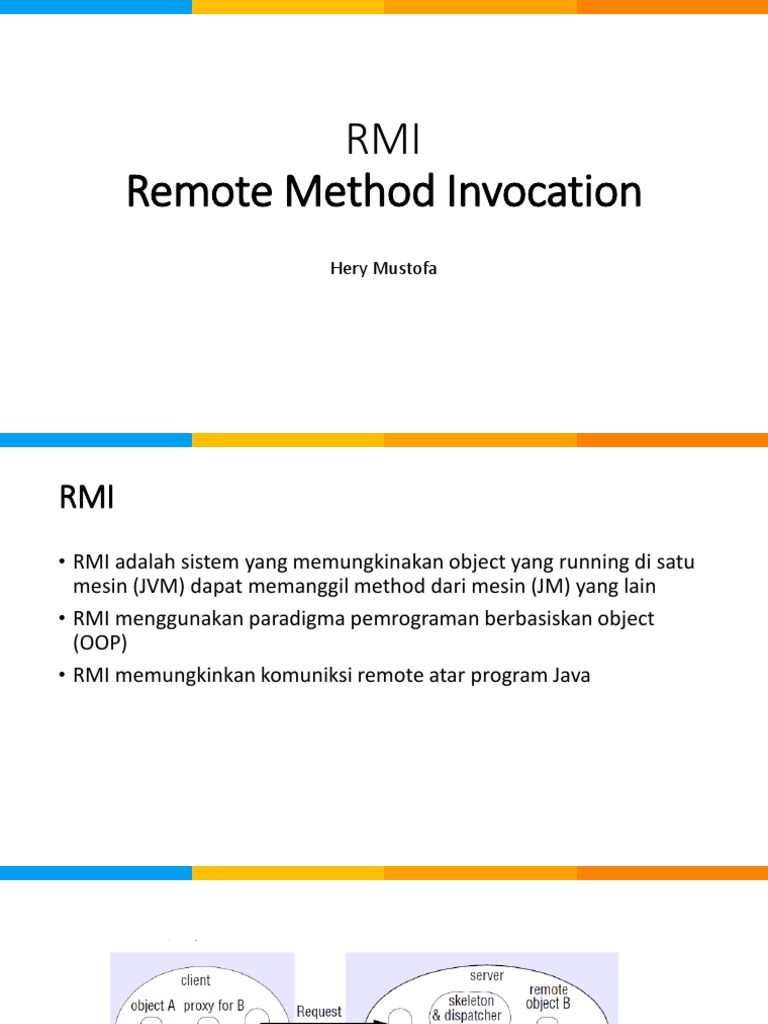 RMI
Remote Method Invocation

Hery Mustofa

RMI

• RMI adalah sistem yang memungkinakan object yang running di satu mesin (JVM) dapat memanggil method dari mesin (JM) yang lain
• RMI menggunakan paradigma pemrograman berbasiskan object (OOP)
• RMI memungkinkan komuniksi remote atar program Java

client
object A
proxy for B
Request
server
skeleton & dispatcher
remote object B